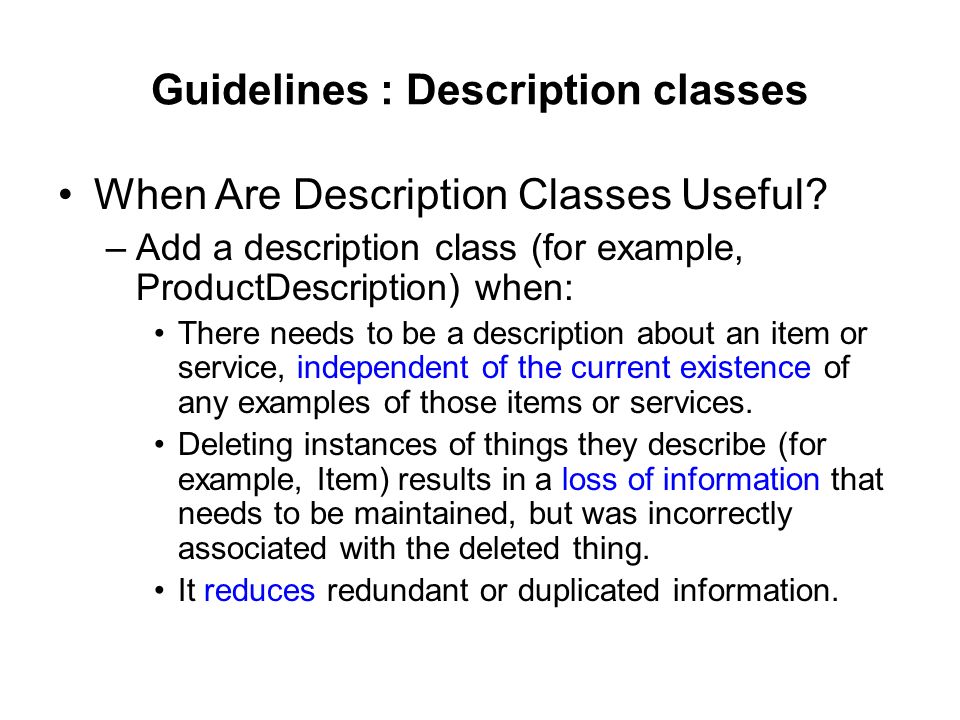 Guidelines : Description classes

• When Are Description Classes Useful?
– Add a description class (for example, ProductDescription) when:
• There needs to be a description about an item or service, independent of the current existence of any examples of those items or services.
• Deleting instances of things they describe (for example, Item) results in a loss of information that needs to be maintained, but was incorrectly associated with the deleted thing.
• It reduces redundant or duplicated information.